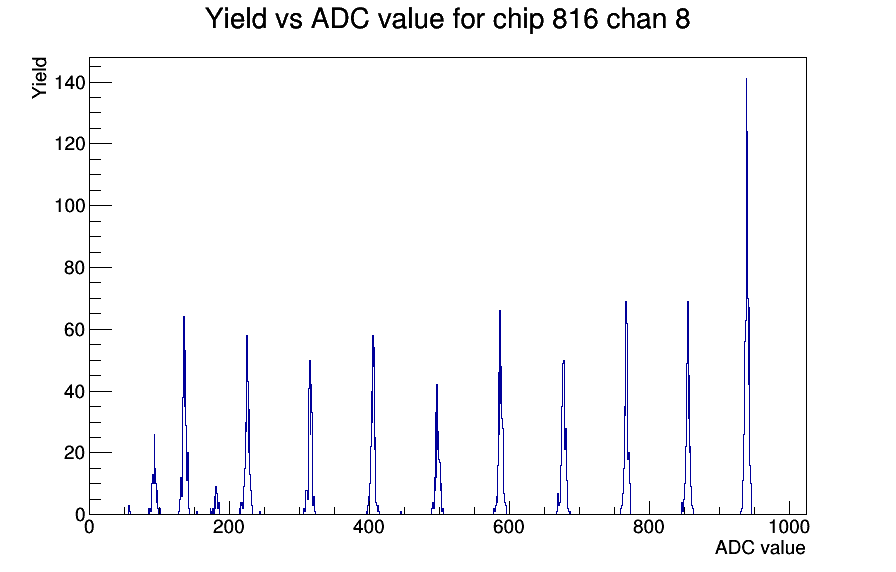 Yield vs ADC value for chip 816 chan 8

Yield

140
120
100
80
60
40
20
0

0
200
400
600
800
1000

ADC value